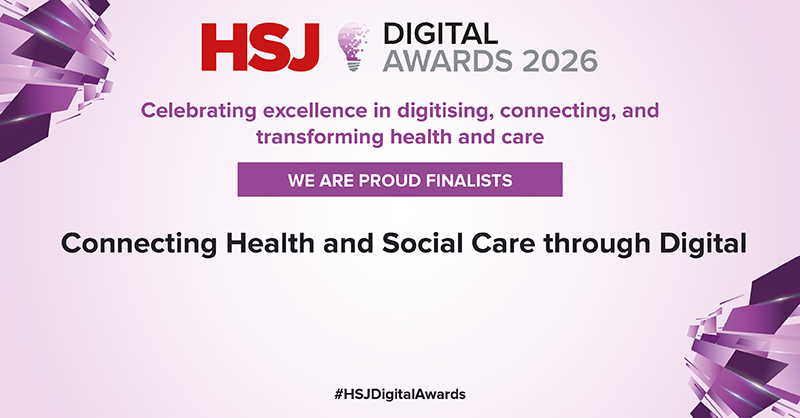 HSJ DIGITAL AWARDS 2026

Celebrating excellence in digitising, connecting, and transforming health and care

WE ARE PROUD FINALISTS

Connecting Health and Social Care through Digital

#HSJDigitalAwards